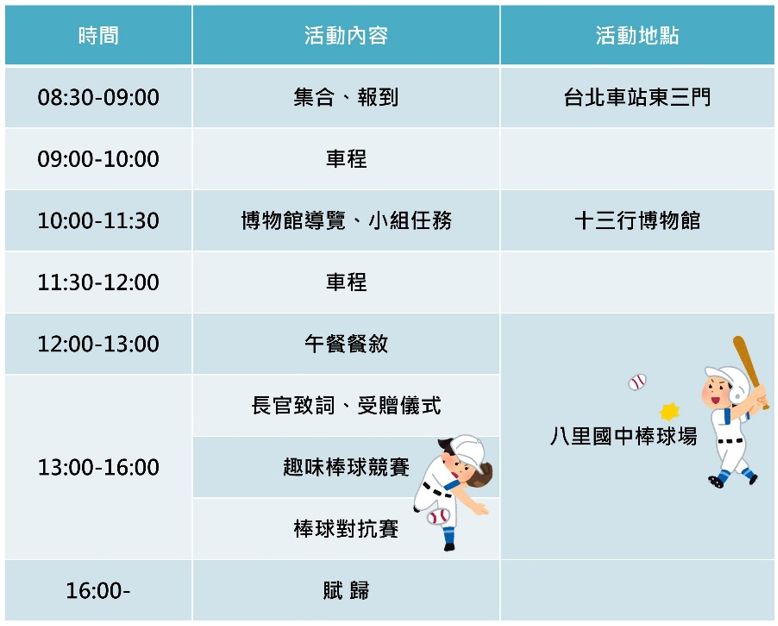 | 時間 | 活動內容 | 活動地點 |
|---|---|---|
| 08:30-09:00 | 集合、報到 | 台北車站東三門 |
| 09:00-10:00 | 車程 | |
| 10:00-11:30 | 博物館導覽、小組任務 | 十三行博物館 |
| 11:30-12:00 | 車程 | |
| 12:00-13:00 | 午餐餐敘 | 八里國中棒球場 |
| 13:00-16:00 | 長官致詞、受贈儀式 | 八里國中棒球場 |
| 13:00-16:00 | 趣味棒球競賽 | 八里國中棒球場 |
| 13:00-16:00 | 棒球對抗賽 | 八里國中棒球場 |
| 16:00- | 賦 歸 | |